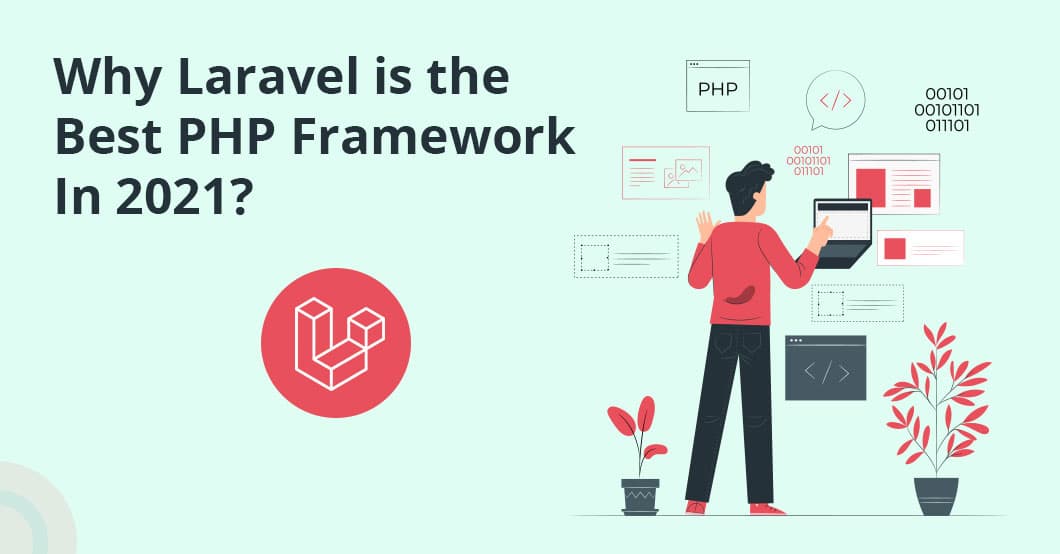 Why Laravel is the Best PHP Framework In 2021?

PHP

</>

00101
00101101
011101

00101
00101101
011101

</>